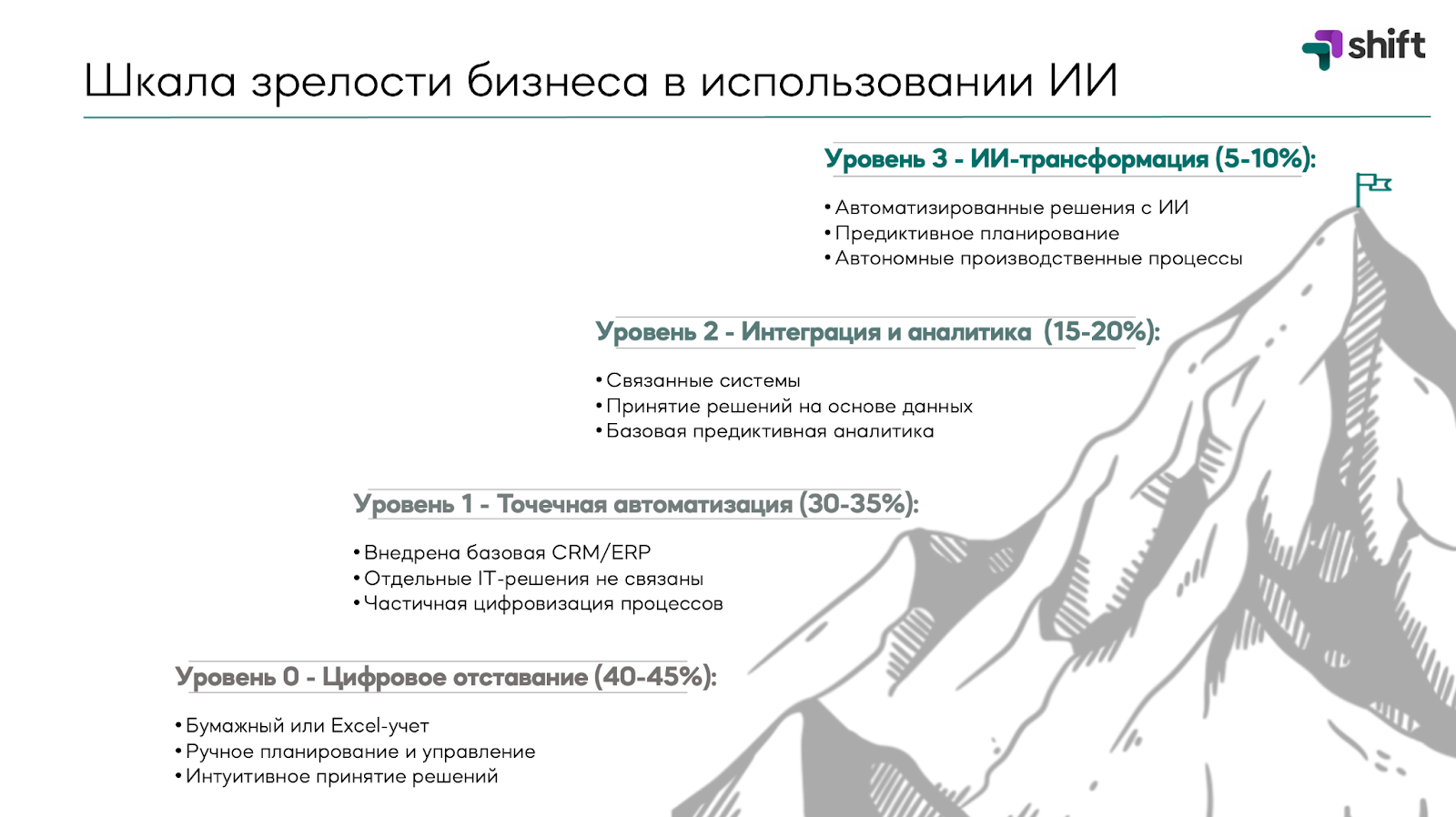 shift

Шкала зрелости бизнеса в использовании ИИ

Уровень 3 - ИИ-трансформация (5-10%):

• Автоматизированные решения с ИИ
• Предиктивное планирование
• Автономные производственные процессы

Уровень 2 - Интеграция и аналитика (15-20%):

• Связанные системы
• Принятие решений на основе данных
• Базовая предиктивная аналитика

Уровень 1 - Точечная автоматизация (30-35%):

• Внедрена базовая CRM/ERP
• Отдельные IT-решения не связаны
• Частичная цифровизация процессов

Уровень 0 - Цифровое отставание (40-45%):

• Бумажный или Excel-учет
• Ручное планирование и управление
• Интуитивное принятие решений